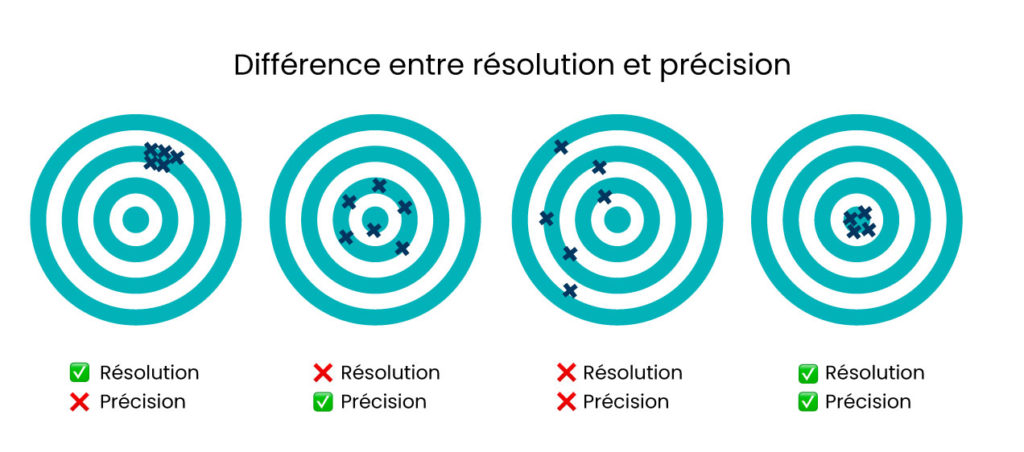 Différence entre résolution et précision

✅ Résolution
❌ Précision

❌ Résolution
✅ Précision

❌ Résolution
❌ Précision

✅ Résolution
✅ Précision